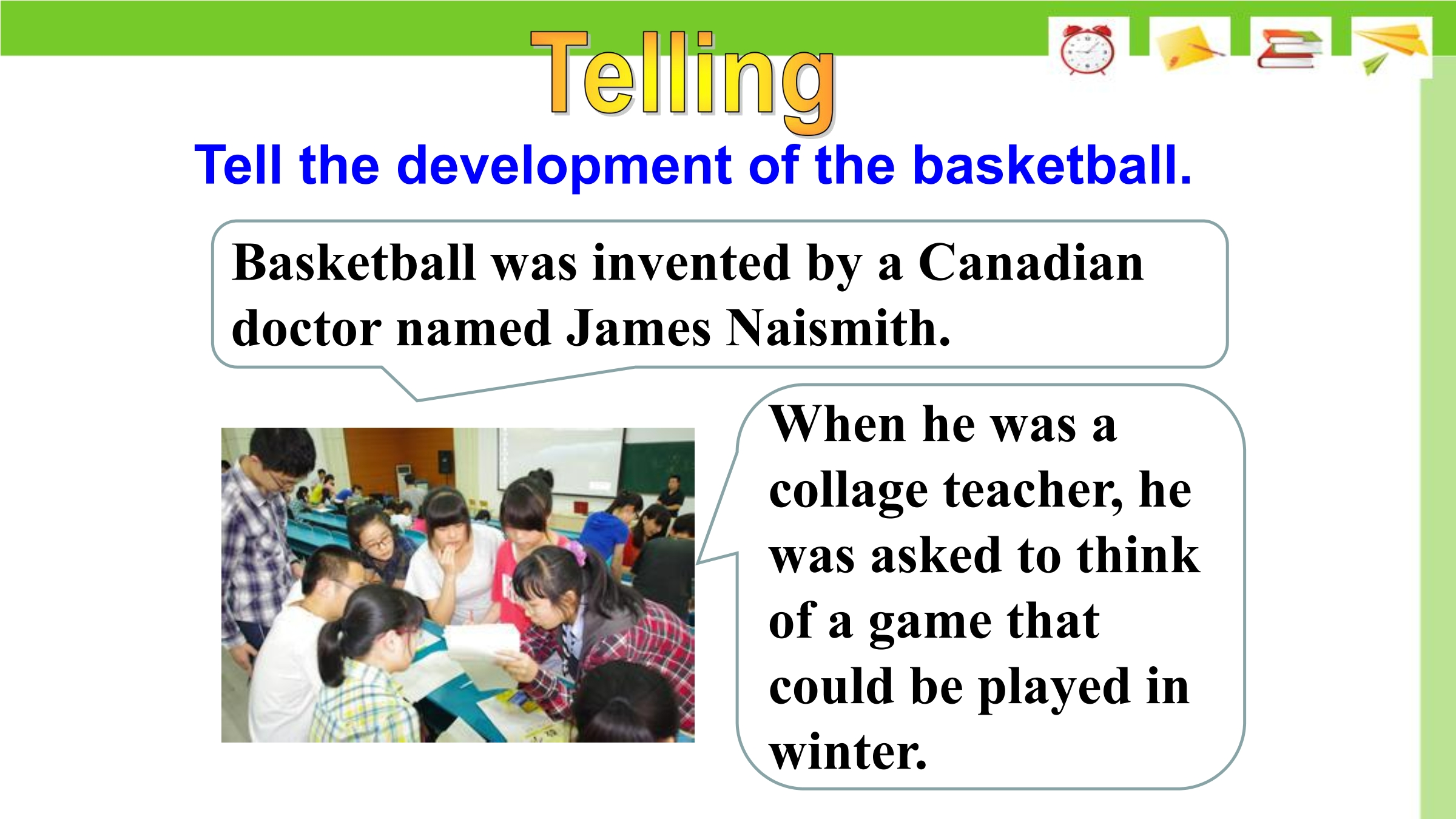 Telling

Tell the development of the basketball.

Basketball was invented by a Canadian doctor named James Naismith.

When he was a collage teacher, he was asked to think of a game that could be played in winter.